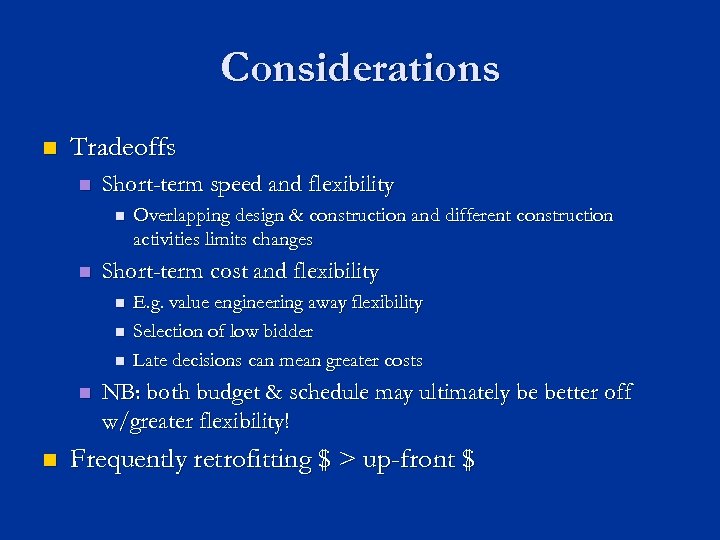 Considerations

Tradeoffs
Short-term speed and flexibility
Overlapping design & construction and different construction activities limits changes
Short-term cost and flexibility
E.g. value engineering away flexibility
Selection of low bidder
Late decisions can mean greater costs
NB: both budget & schedule may ultimately be better off w/greater flexibility!
Frequently retrofitting \$ > up-front \$